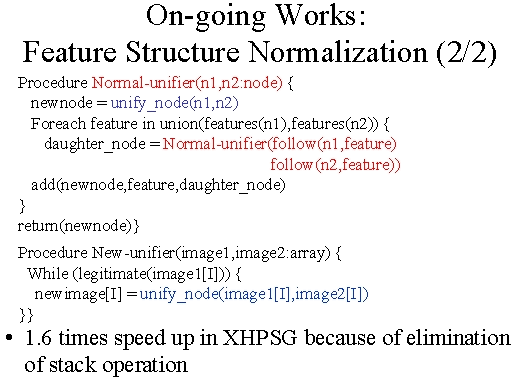 On-going Works:
Feature Structure Normalization (2/2)

Procedure Normal-unifier(n1,n2:node) {
newnode = unify_node(n1,n2)
Foreach feature in union(features(n1),features(n2)) {
daughter_node = Normal-unifier(follow(n1,feature)
follow(n2,feature))
add(newnode,feature,daughter_node)
}
return(newnode)}

Procedure New-unifier(image1,image2:array) {
While (legitimate(image1[I])) {
newimage[I] = unify_node(image1[I],image2[I])
}}

• 1.6 times speed up in XHPSG because of elimination of stack operation